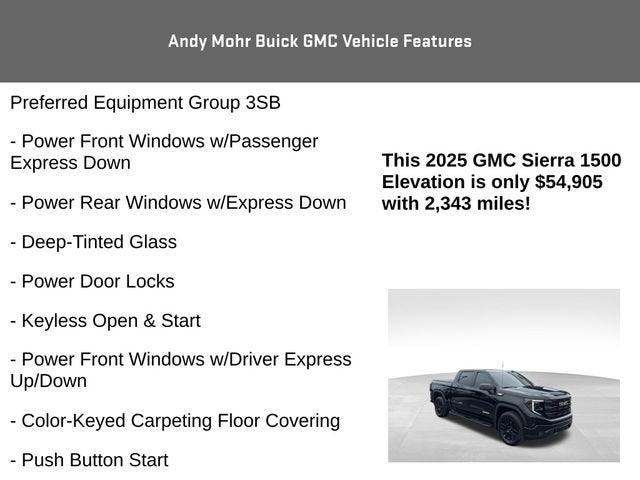 Andy Mohr Buick GMC Vehicle Features

Preferred Equipment Group 3SB

- Power Front Windows w/Passenger Express Down

- Power Rear Windows w/Express Down

- Deep-Tinted Glass

- Power Door Locks

- Keyless Open & Start

- Power Front Windows w/Driver Express Up/Down

- Color-Keyed Carpeting Floor Covering

- Push Button Start

This 2025 GMC Sierra 1500 Elevation is only $54,905 with 2,343 miles!

GMC